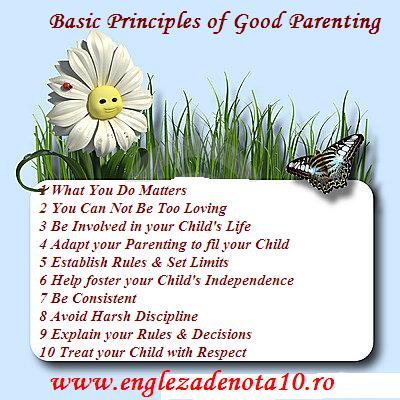 Basic Principles of Good Parenting

1 What You Do Matters
2 You Can Not Be Too Loving
3 Be Involved in your Child's Life
4 Adapt your Parenting to fil your Child
5 Establish Rules & Set Limits
6 Help foster your Child's Independence
7 Be Consistent
8 Avoid Harsh Discipline
9 Explain your Rules & Decisions
10 Treat your Child with Respect

www.englezadenota10.ro